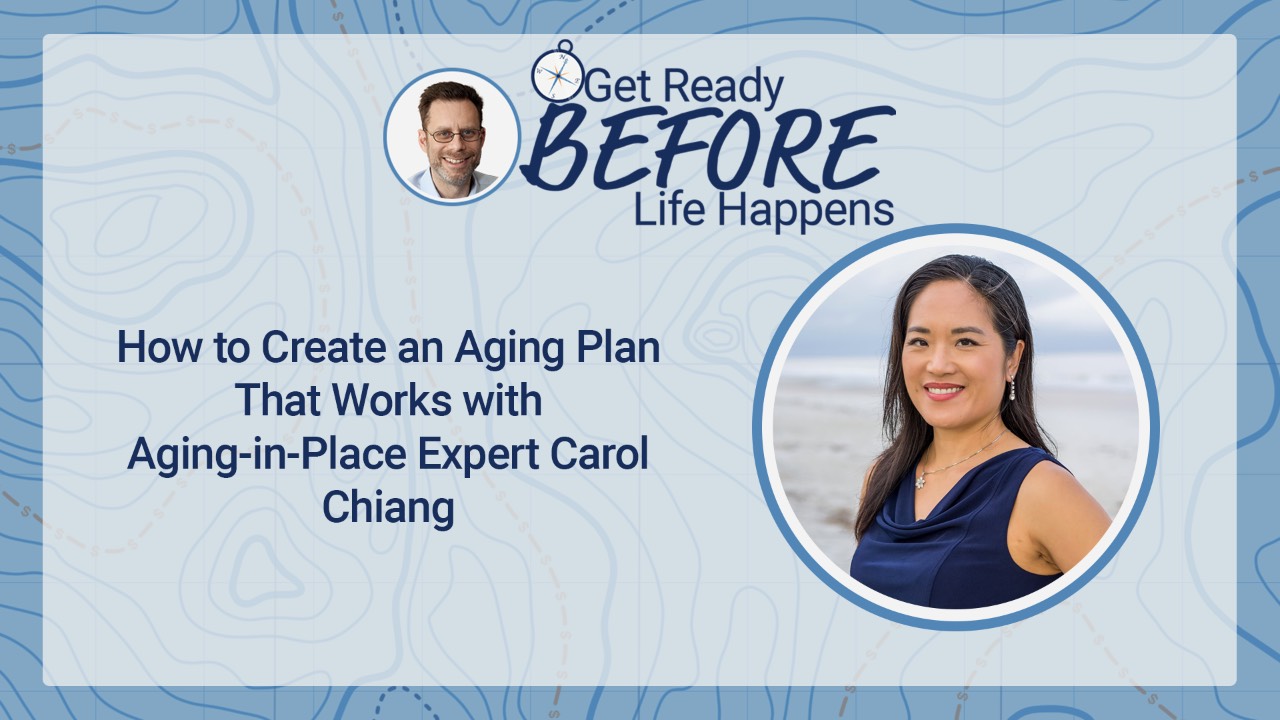 Get Ready BEFORE Life Happens

How to Create an Aging Plan That Works with Aging-in-Place Expert Carol Chiang